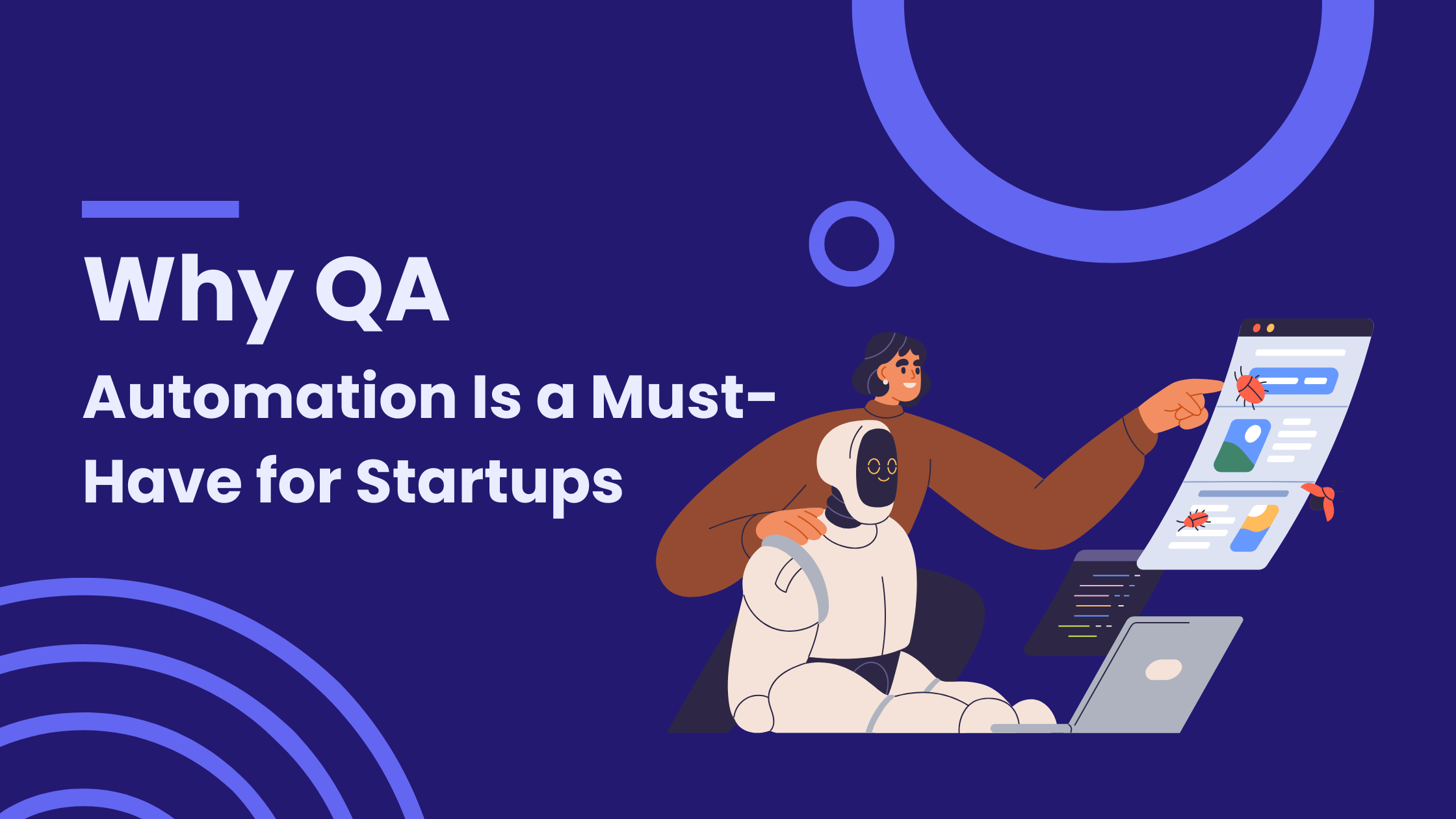 Why QA
Automation Is a Must-Have for Startups